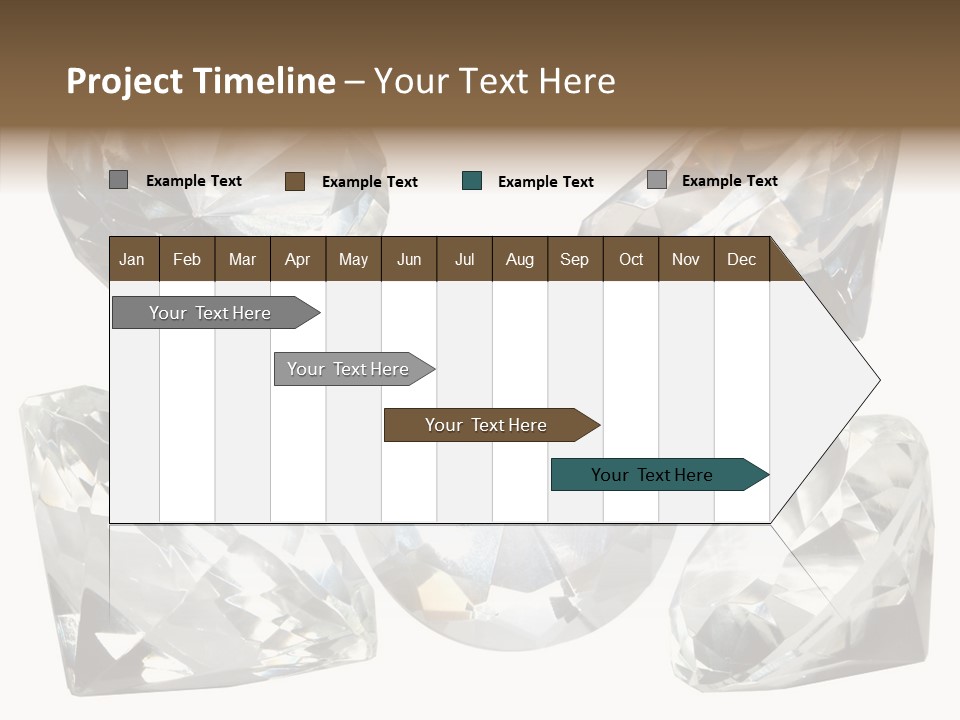 Project Timeline – Your Text Here

Example Text Example Text Example Text Example Text

| Jan | Feb | Mar | Apr | May | Jun | Jul | Aug | Sep | Oct | Nov | Dec |
|---|---|---|---|---|---|---|---|---|---|---|---|

Your Text Here

Your Text Here

Your Text Here

Your Text Here